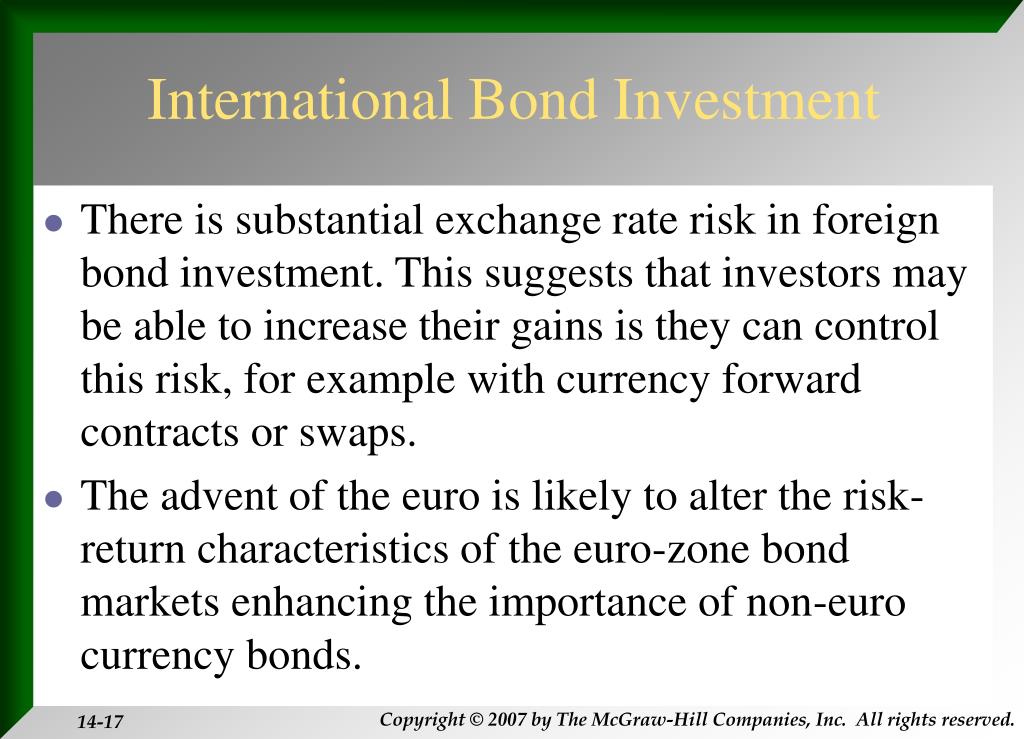 International Bond Investment

- There is substantial exchange rate risk in foreign bond investment. This suggests that investors may be able to increase their gains is they can control this risk, for example with currency forward contracts or swaps.
- The advent of the euro is likely to alter the risk-return characteristics of the euro-zone bond markets enhancing the importance of non-euro currency bonds.

14-17

Copyright © 2007 by The McGraw-Hill Companies, Inc. All rights reserved.